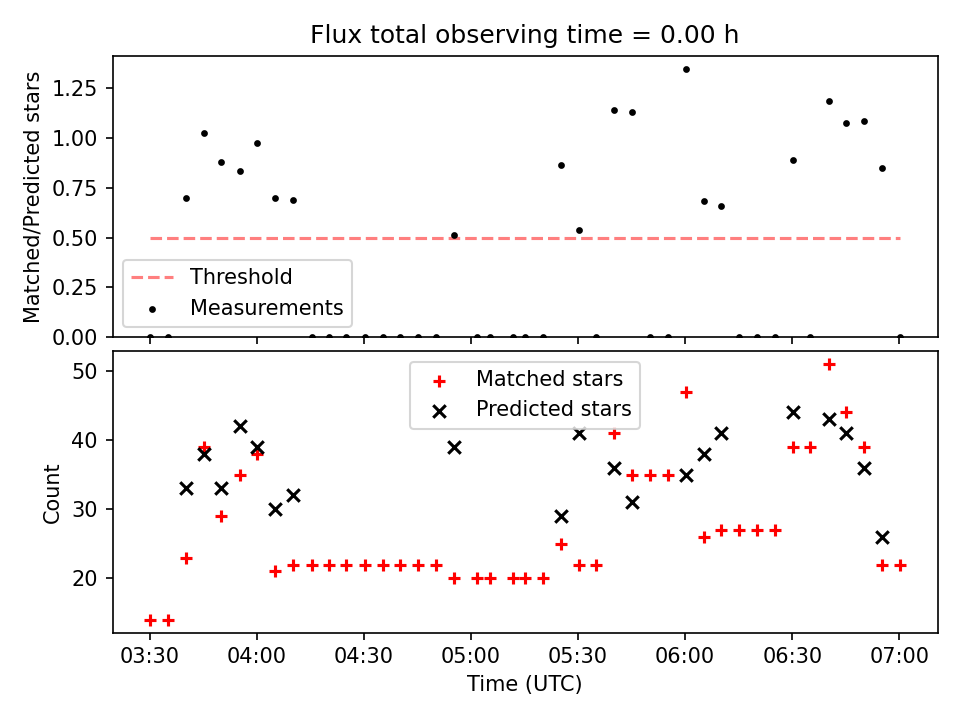 Flux total observing time = 0.00 h

Matched/Predicted stars

1.25
1.00
0.75
0.50
0.25
0.00

Threshold
Measurements

Count

50
40
30
20

Matched stars
Predicted stars

03:30
04:00
04:30
05:00
05:30
06:00
06:30
07:00

Time (UTC)